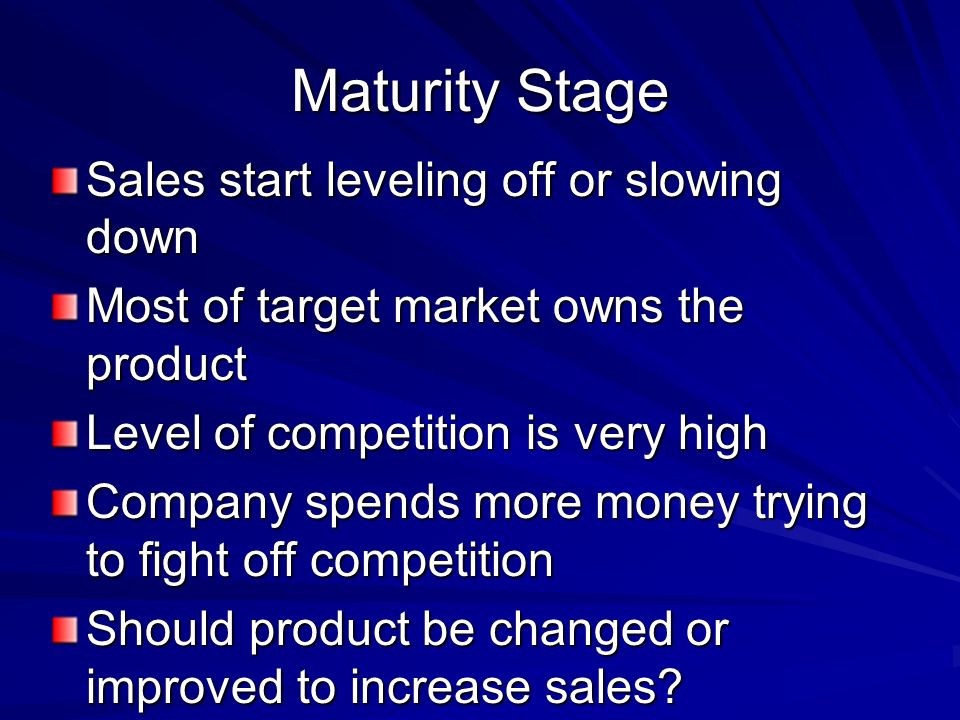 Maturity Stage

Sales start leveling off or slowing down

Most of target market owns the product

Level of competition is very high

Company spends more money trying to fight off competition

Should product be changed or improved to increase sales?